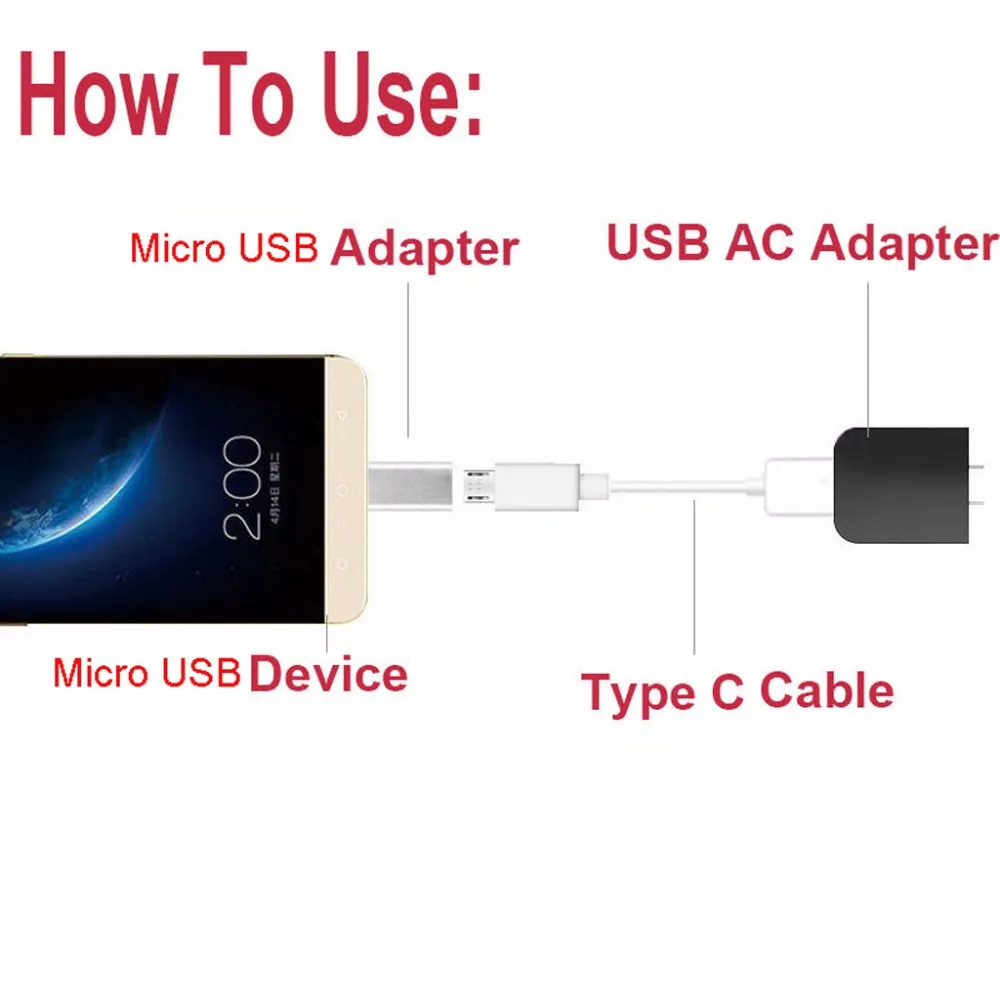 How To Use:

Micro USB Adapter

USB AC Adapter

2:00

4月14日 星期二

Micro USB Device

Type C Cable